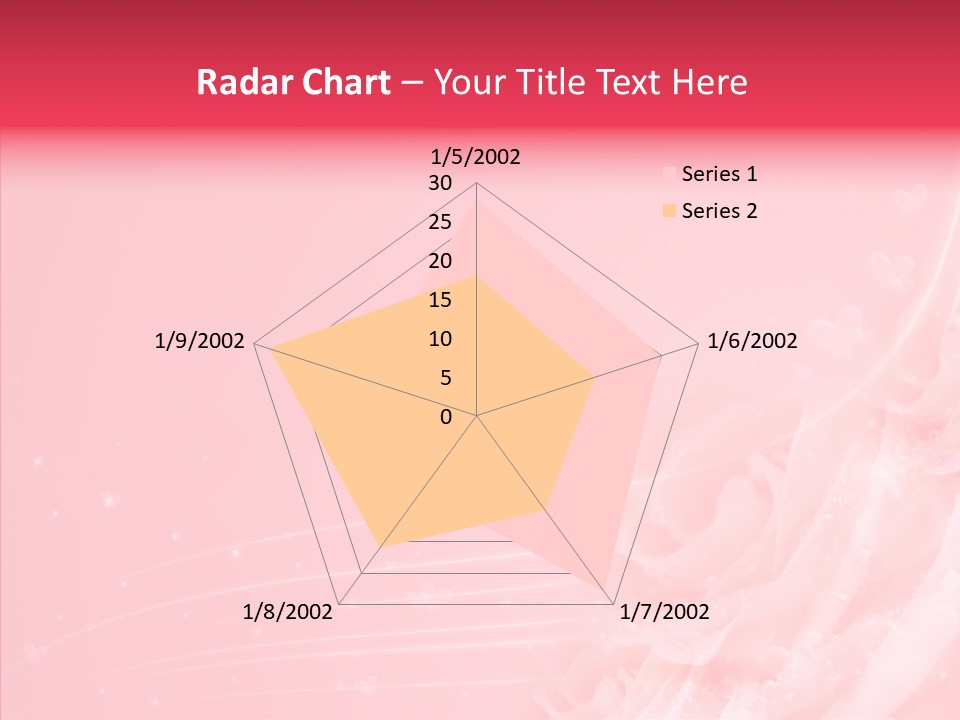 Radar Chart – Your Title Text Here

1/5/2002
30
25
20
15
10
5
0
1/6/2002
1/7/2002
1/8/2002
1/9/2002

Series 1
Series 2